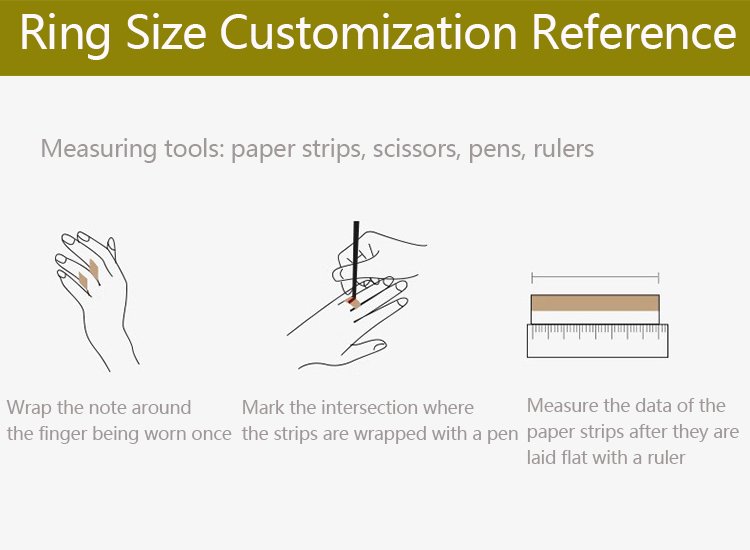 Ring Size Customization Reference

Measuring tools: paper strips, scissors, pens, rulers

Wrap the note around the finger being worn once

Mark the intersection where the strips are wrapped with a pen

Measure the data of the paper strips after they are laid flat with a ruler